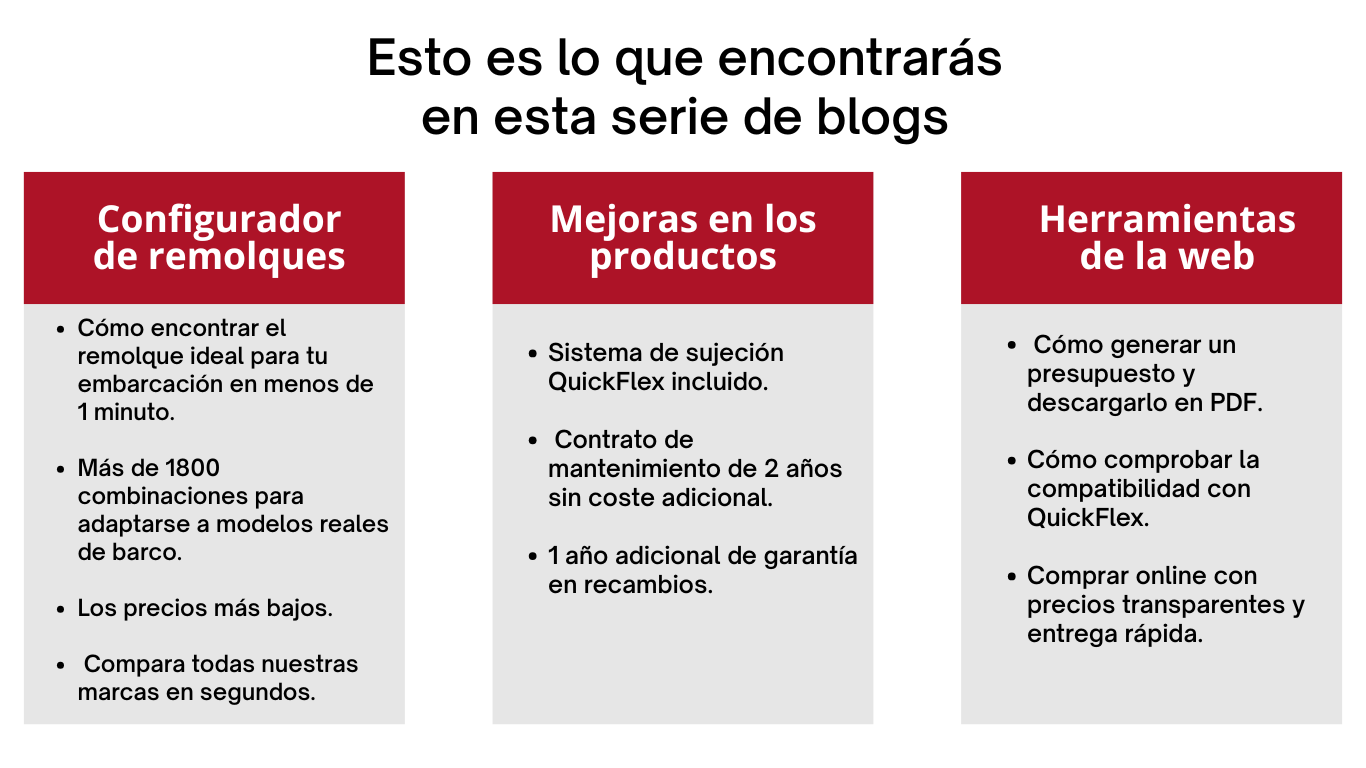 Esto es lo que encontrarás en esta serie de blogs

Configurador de remolques

- Cómo encontrar el remolque ideal para tu embarcación en menos de 1 minuto.
- Más de 1800 combinaciones para adaptarse a modelos reales de barco.
- Los precios más bajos.
- Compara todas nuestras marcas en segundos.

Mejoras en los productos

- Sistema de sujeción QuickFlex incluido.
- Contrato de mantenimiento de 2 años sin coste adicional.
- 1 año adicional de garantía en recambios.

Herramientas de la web

- Cómo generar un presupuesto y descargarlo en PDF.
- Cómo comprobar la compatibilidad con QuickFlex.
- Comprar online con precios transparentes y entrega rápida.